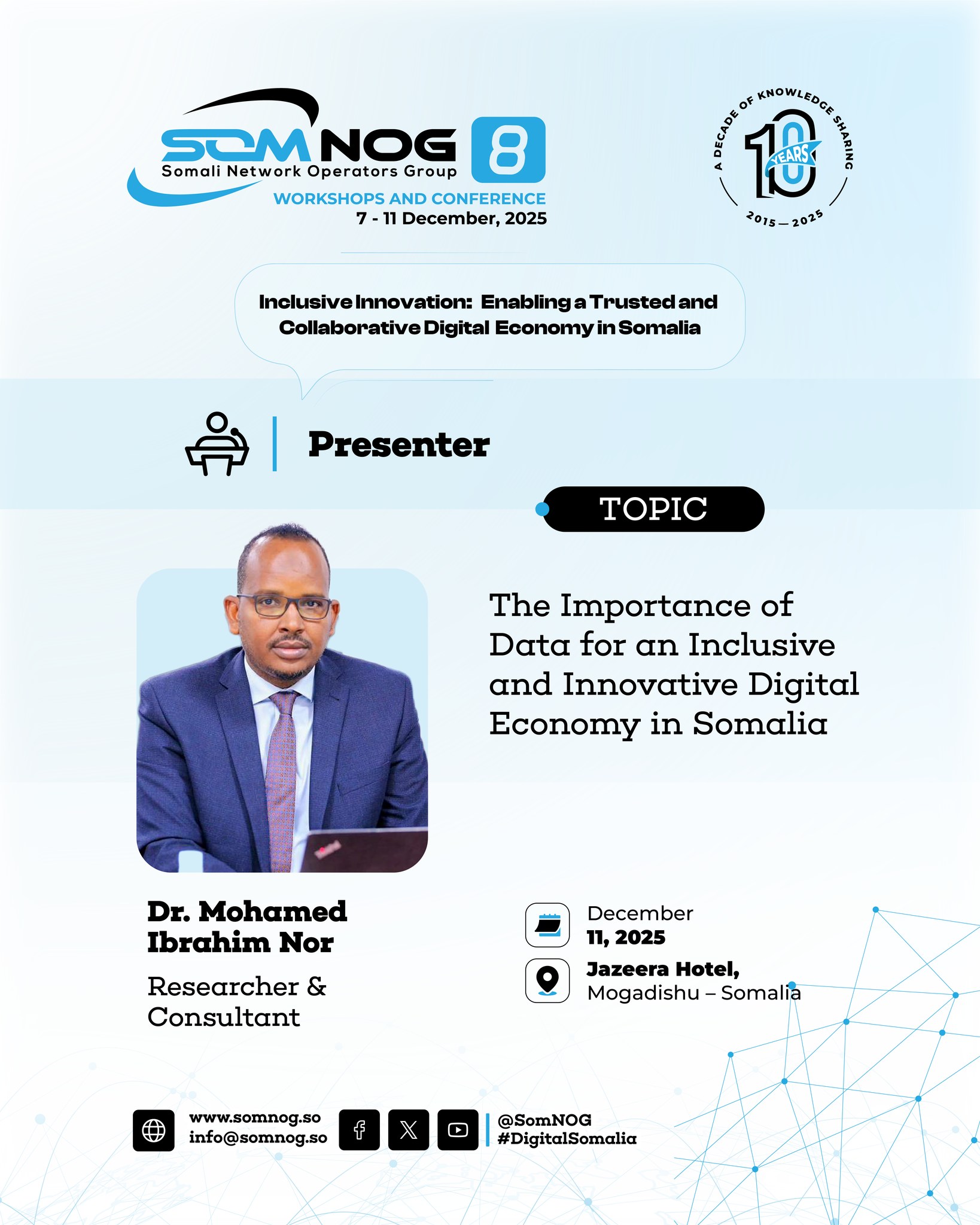 SOMNOG 8
Somali Network Operators Group
WORKSHOPS AND CONFERENCE
7 - 11 December, 2025

A DECADE OF KNOWLEDGE SHARING
10 YEARS
2015 — 2025

Inclusive Innovation: Enabling a Trusted and Collaborative Digital Economy in Somalia

Presenter

TOPIC

The Importance of Data for an Inclusive and Innovative Digital Economy in Somalia

Dr. Mohamed Ibrahim Nor
Researcher & Consultant

December 11, 2025
Jazeera Hotel, Mogadishu – Somalia

www.somnog.so
info@somnog.so
@SomNOG
#DigitalSomalia